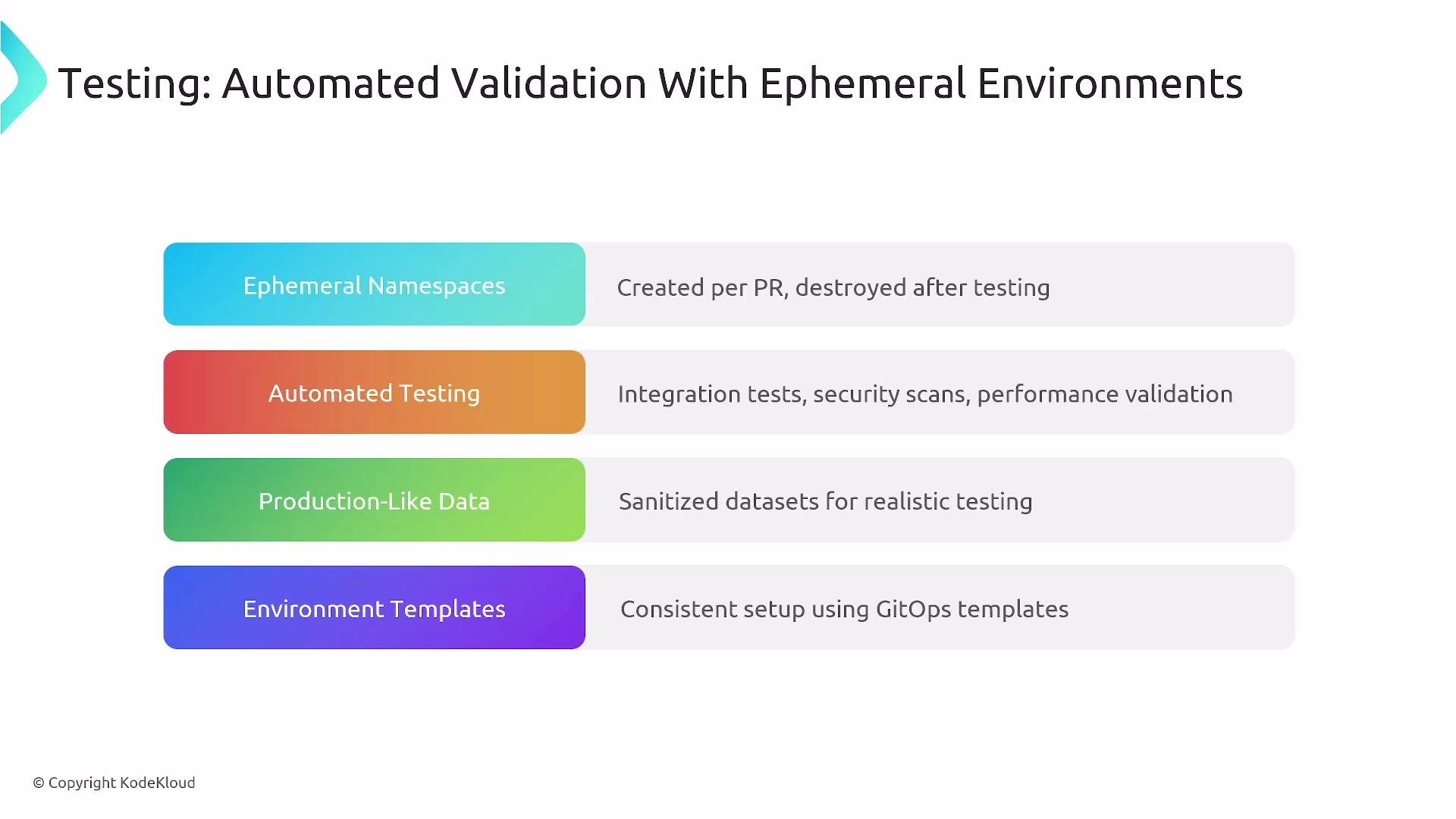 Testing: Automated Validation With Ephemeral Environments

Ephemeral Namespaces

Created per PR, destroyed after testing

Automated Testing

Integration tests, security scans, performance validation

Production-Like Data

Sanitized datasets for realistic testing

Environment Templates

Consistent setup using GitOps templates

© Copyright KodeKloud